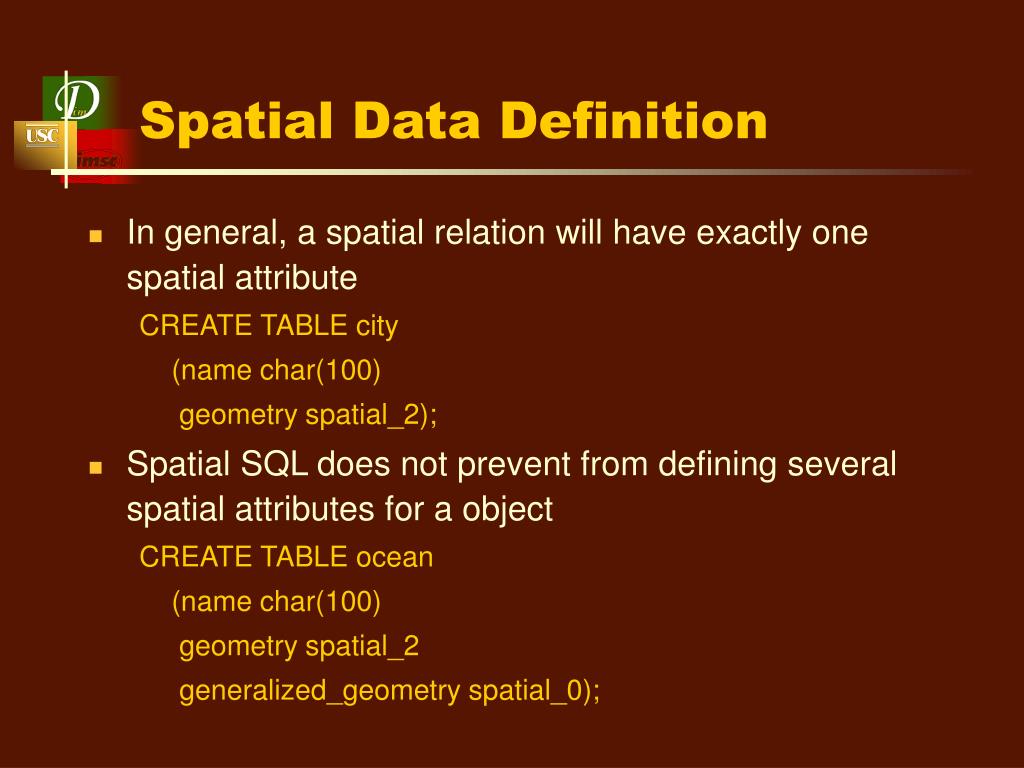 D
USC
imsc

Spatial Data Definition

In general, a spatial relation will have exactly one spatial attribute

CREATE TABLE city
(name char(100)
geometry spatial_2);

Spatial SQL does not prevent from defining several spatial attributes for a object

CREATE TABLE ocean
(name char(100)
geometry spatial_2
generalized_geometry spatial_0);